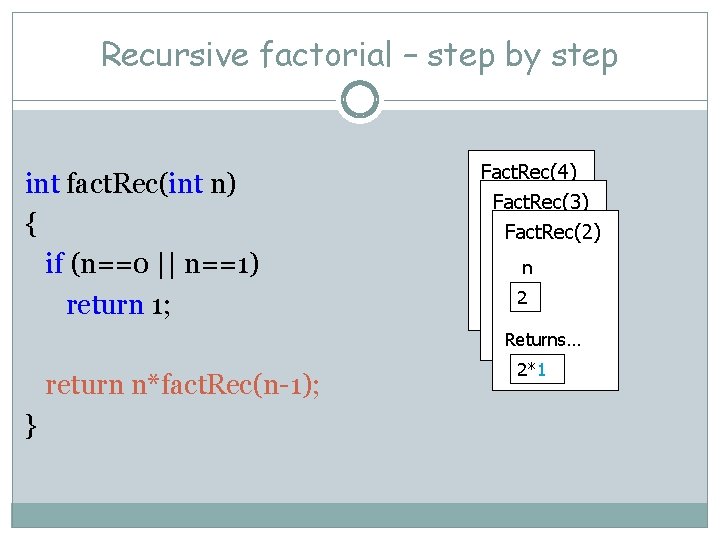 Recursive factorial – step by step

int factRec(int n)
{
if (n==0 || n==1)
return 1;

return n*factRec(n-1);
}

FactRec(4)
FactRec(3)
FactRec(2)
n
2
Returns...
2*1